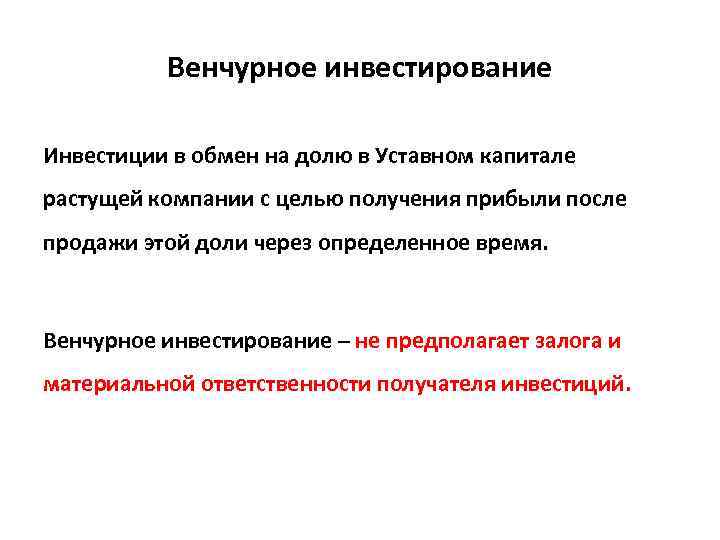 Венчурное инвестирование

Инвестиции в обмен на долю в Уставном капитале растущей компании с целью получения прибыли после продажи этой доли через определенное время.

Венчурное инвестирование – не предполагает залога и материальной ответственности получателя инвестиций.